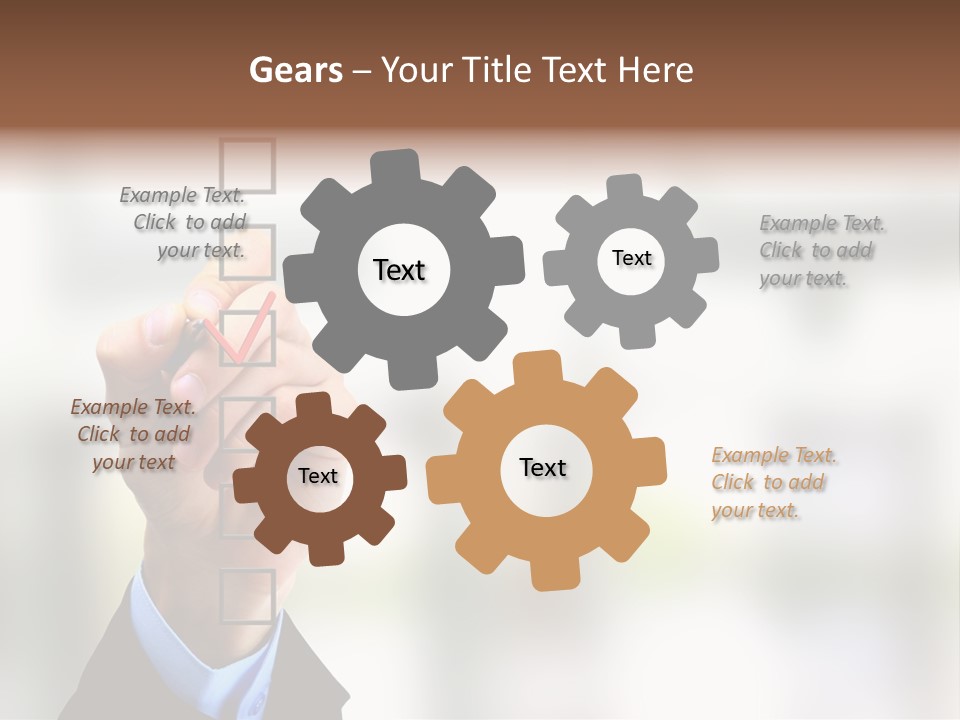 Gears – Your Title Text Here

Example Text. Click to add your text.

Text

Text

Example Text. Click to add your text.

Example Text. Click to add your text

Text

Text

Example Text. Click to add your text.